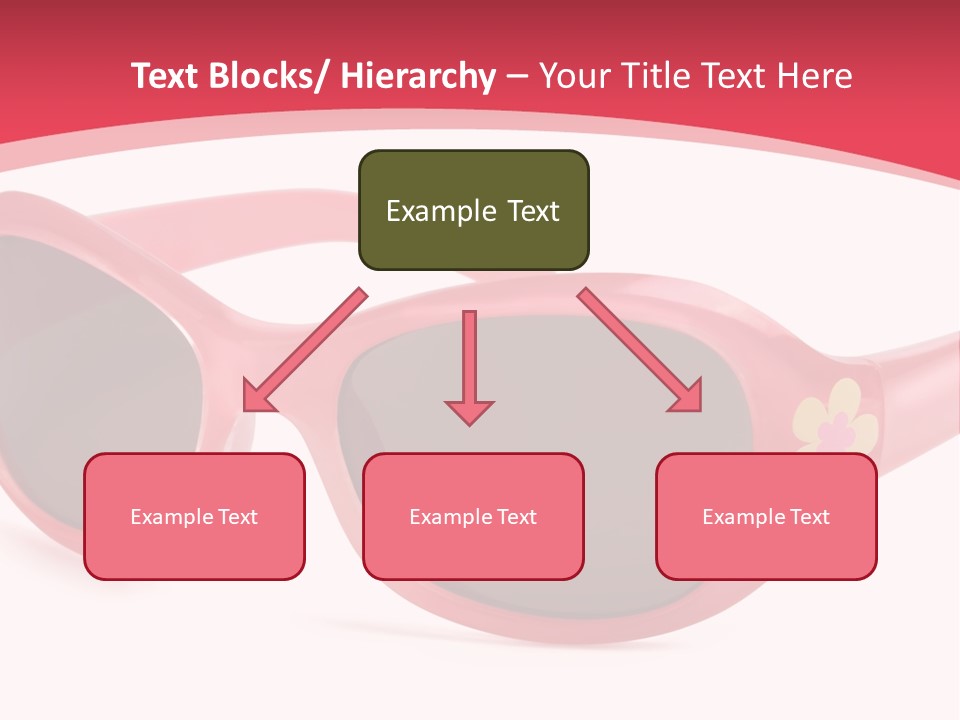 Text Blocks/ Hierarchy – Your Title Text Here

Example Text

Example Text

Example Text

Example Text